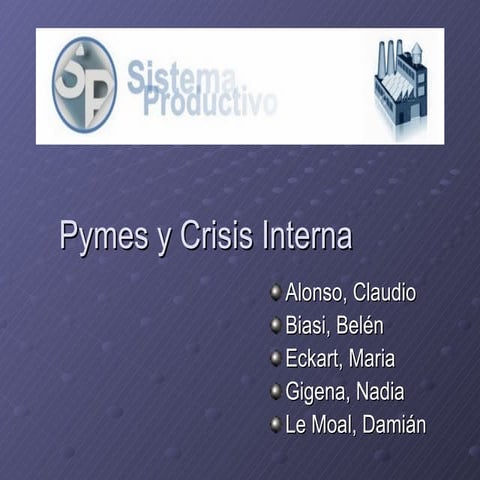 SP Sistema Productivo

Pymes y Crisis Interna

Alonso, Claudio
Biasi, Belén
Eckart, Maria
Gigena, Nadia
Le Moal, Damián